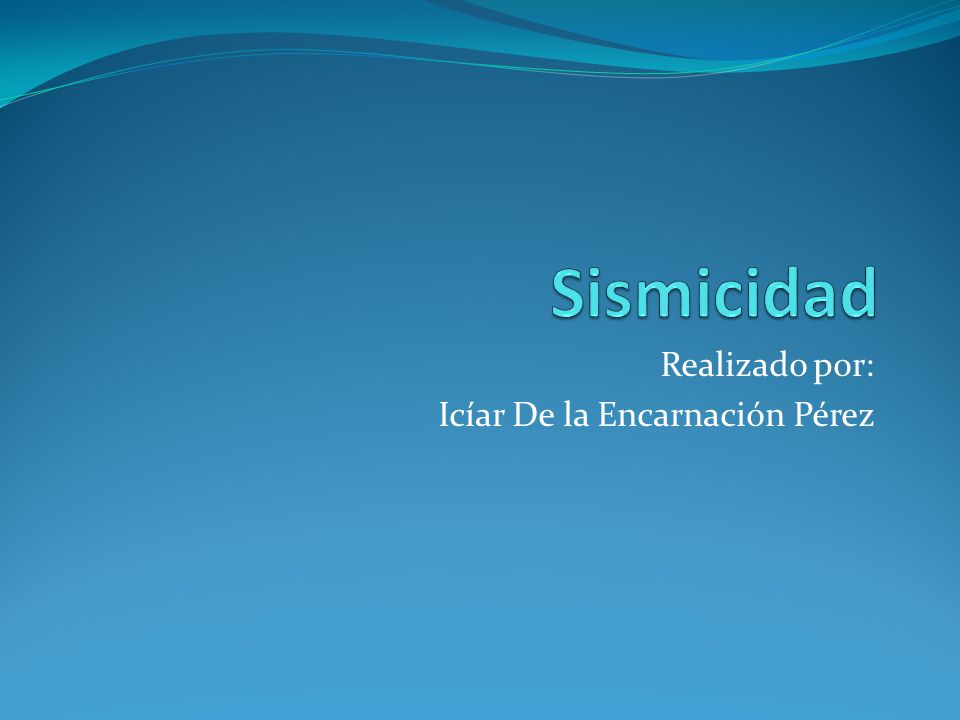 Sismicidad

Realizado por:
Icíar De la Encarnación Pérez